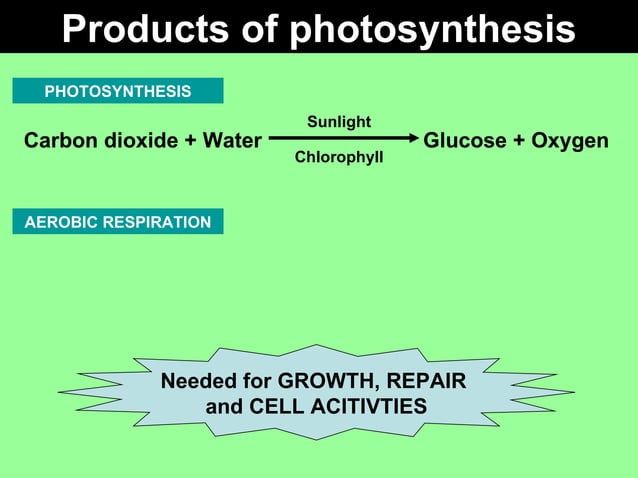 Products of photosynthesis

PHOTOSYNTHESIS

Carbon dioxide + Water $\xrightarrow[\text{Chlorophyll}]{\text{Sunlight}}$ Glucose + Oxygen

AEROBIC RESPIRATION

Needed for GROWTH, REPAIR and CELL ACITIVTIES